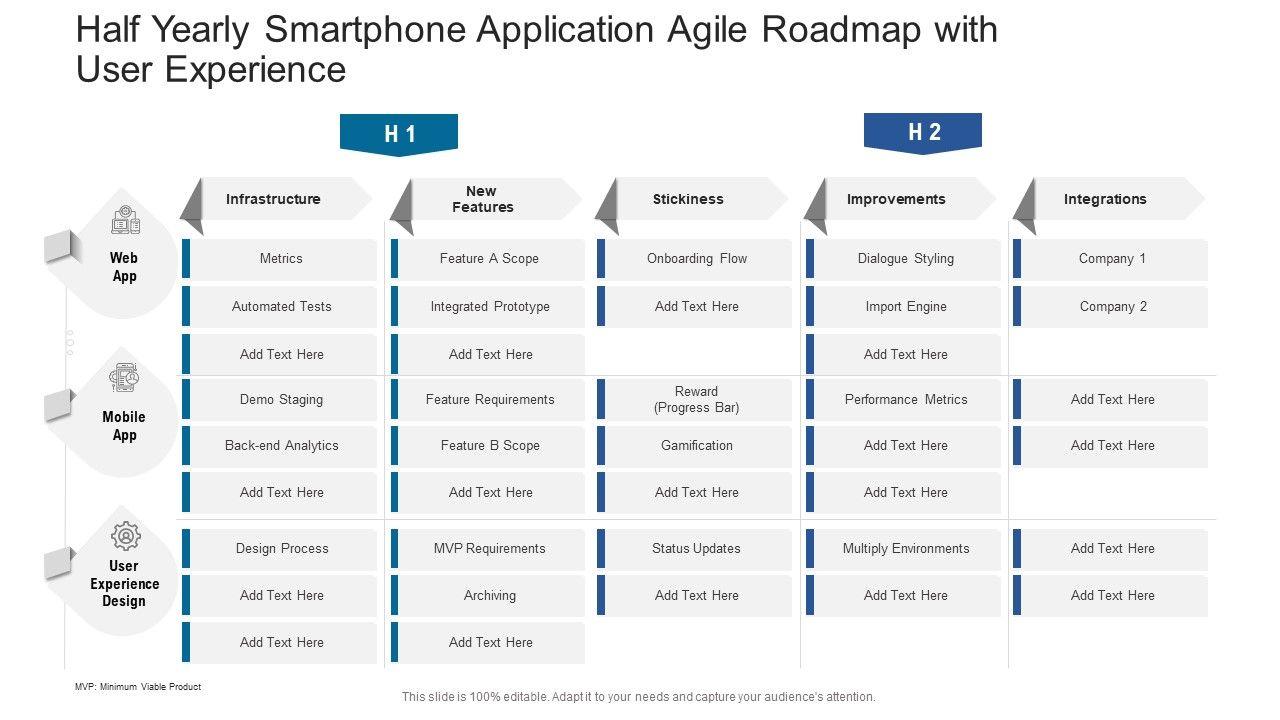 Half Yearly Smartphone Application Agile Roadmap with User Experience

H 1

H 2

| | Infrastructure | New Features | Stickiness | Improvements | Integrations |
|---|---|---|---|---|---|
| Web App | Metrics | Feature A Scope | Onboarding Flow | Dialogue Styling | Company 1 |
| | Automated Tests | Integrated Prototype | Add Text Here | Import Engine | Company 2 |
| | Add Text Here | Add Text Here | | Add Text Here | |
| Mobile App | Demo Staging | Feature Requirements | Reward (Progress Bar) | Performance Metrics | Add Text Here |
| | Back-end Analytics | Feature B Scope | Gamification | Add Text Here | Add Text Here |
| | Add Text Here | Add Text Here | Add Text Here | Add Text Here | |
| User Experience Design | Design Process | MVP Requirements | Status Updates | Multiply Environments | Add Text Here |
| | Add Text Here | Archiving | Add Text Here | Add Text Here | Add Text Here |
| | Add Text Here | Add Text Here | | | |

MVP: Minimum Viable Product

This slide is 100% editable. Adapt it to your needs and capture your audience's attention.